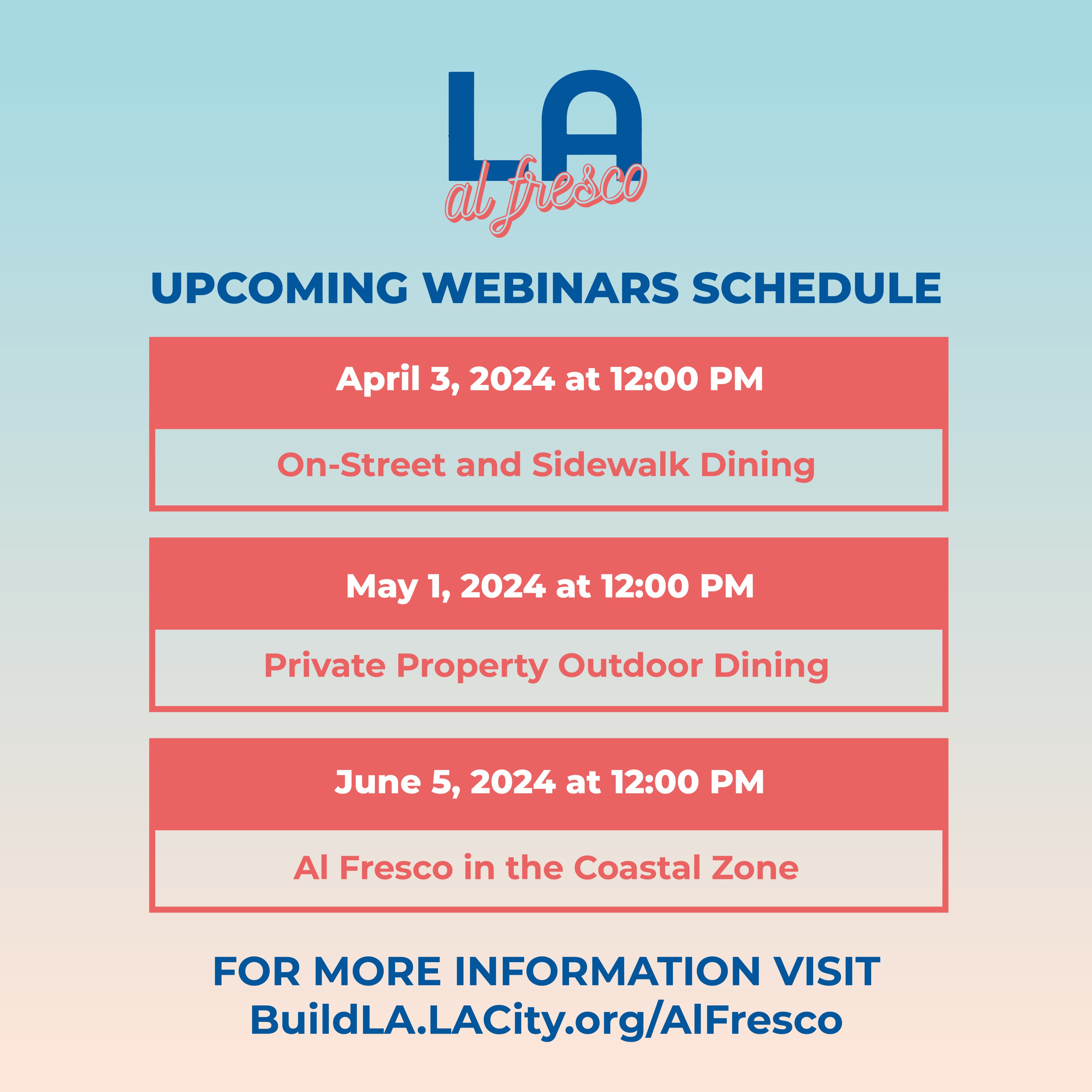 LA
al fresco

UPCOMING WEBINARS SCHEDULE

April 3, 2024 at 12:00 PM

On-Street and Sidewalk Dining

May 1, 2024 at 12:00 PM

Private Property Outdoor Dining

June 5, 2024 at 12:00 PM

Al Fresco in the Coastal Zone

FOR MORE INFORMATION VISIT
BuildLA.LACity.org/AlFresco